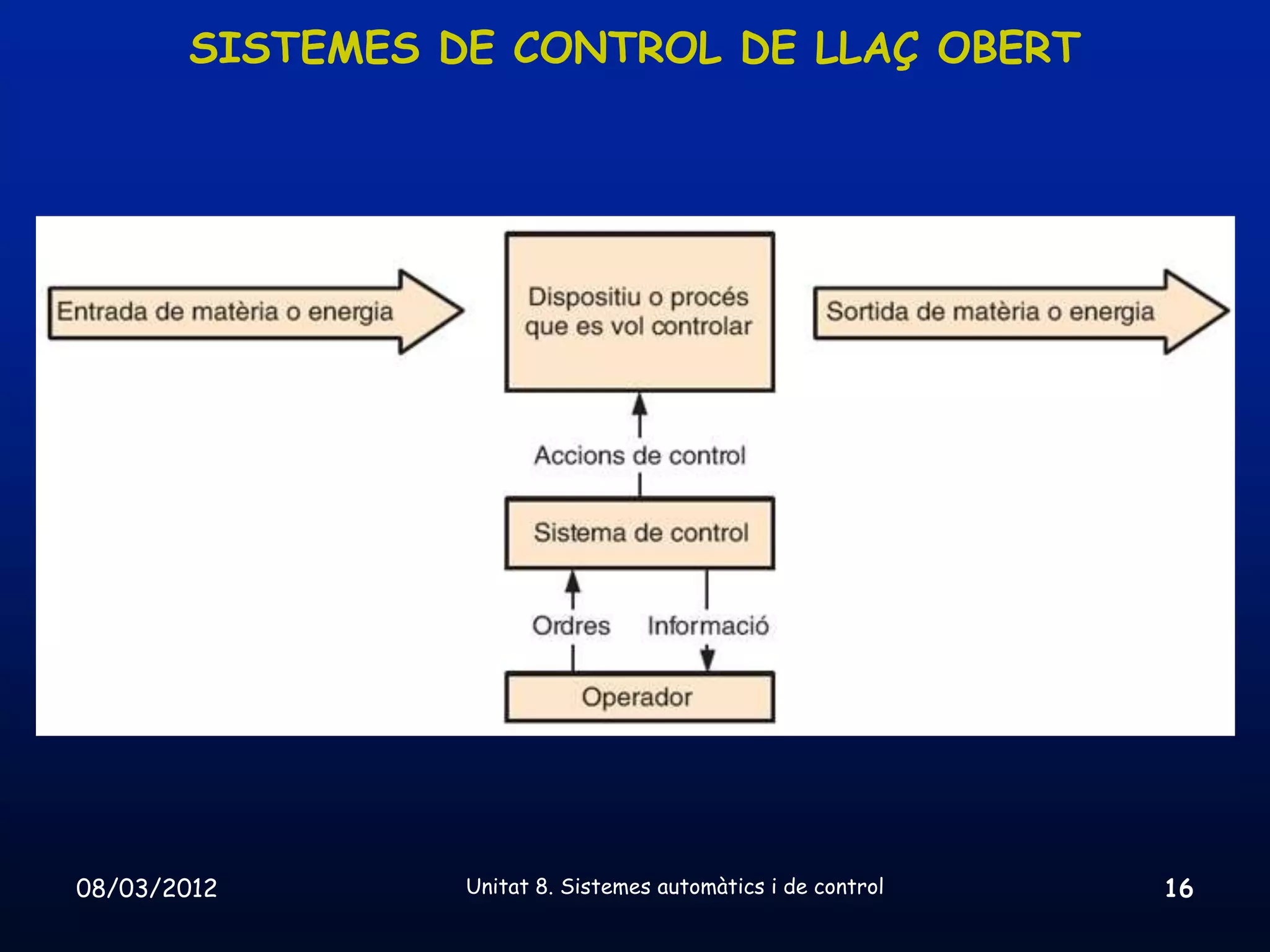 SISTEMES DE CONTROL DE LLAÇ OBERT

Entrada de matèria o energia

Dispositiu o procés que es vol controlar

Sortida de matèria o energia

Accions de control

Sistema de control

Ordres

Informació

Operador

08/03/2012

Unitat 8. Sistemes automàtics i de control

16